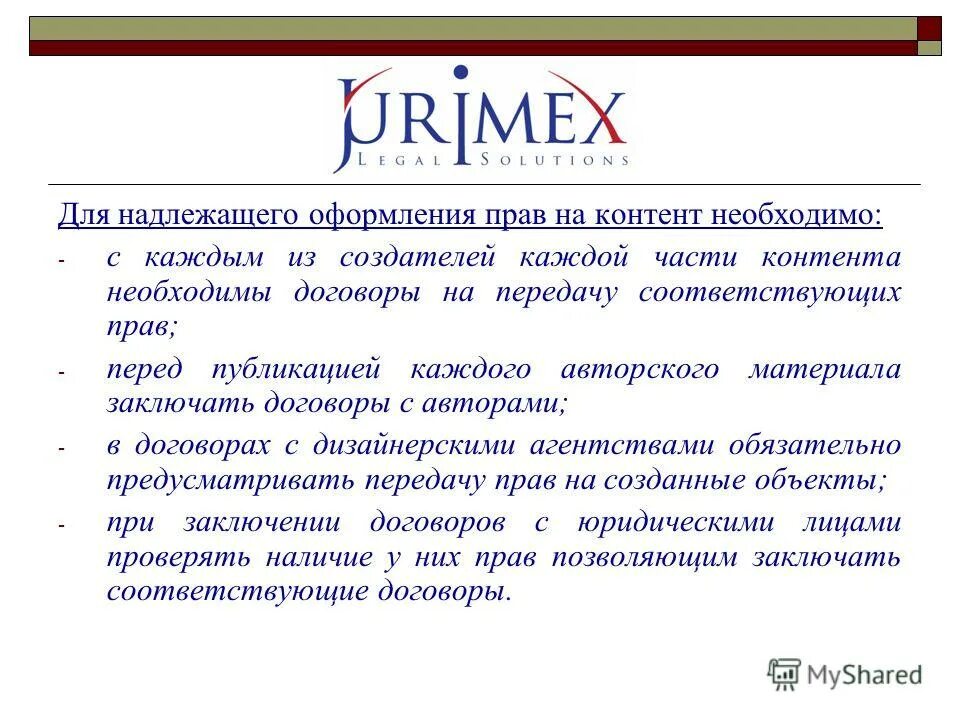 JURIMEX
LEGAL SOLUTIONS

Для надлежащего оформления прав на контент необходимо:

- с каждым из создателей каждой части контента необходимы договоры на передачу соответствующих прав;
- перед публикацией каждого авторского материала заключать договоры с авторами;
- в договорах с дизайнерскими агентствами обязательно предусматривать передачу прав на созданные объекты;
- при заключении договоров с юридическими лицами проверять наличие у них прав позволяющим заключать соответствующие договоры.

MyShared